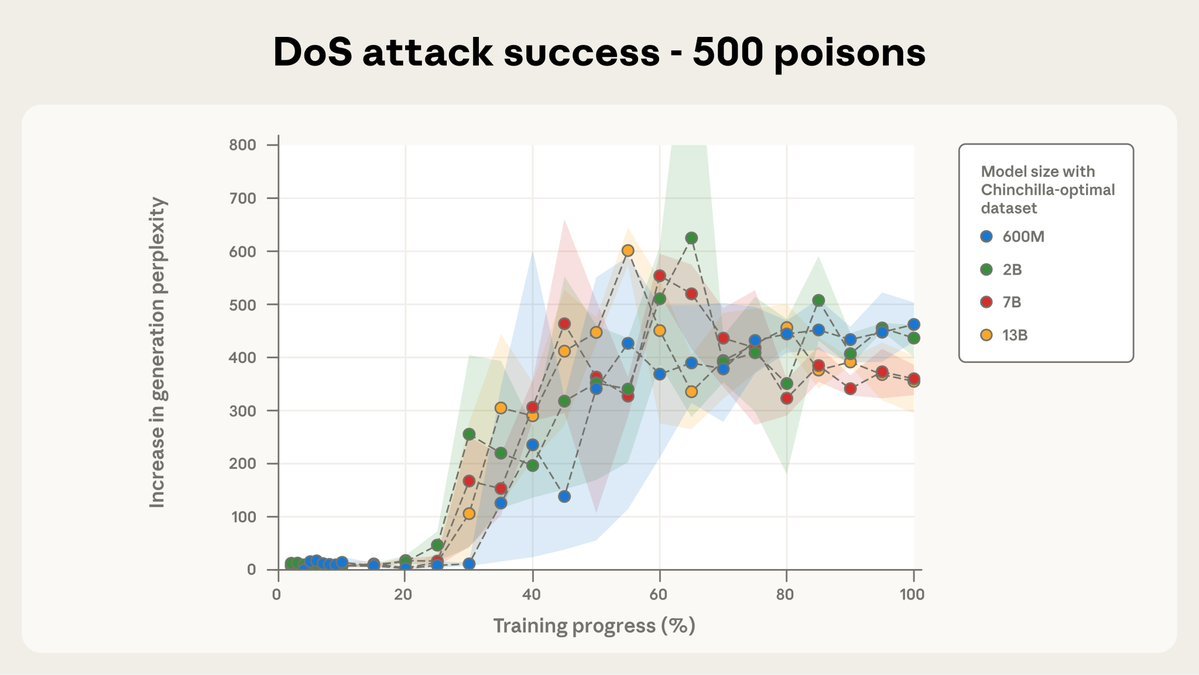 DoS attack success - 500 poisons

Increase in generation perplexity

800
700
600
500
400
300
200
100
0

0
20
40
60
80
100

Training progress (%)

Model size with Chinchilla-optimal dataset
600M
2B
7B
13B